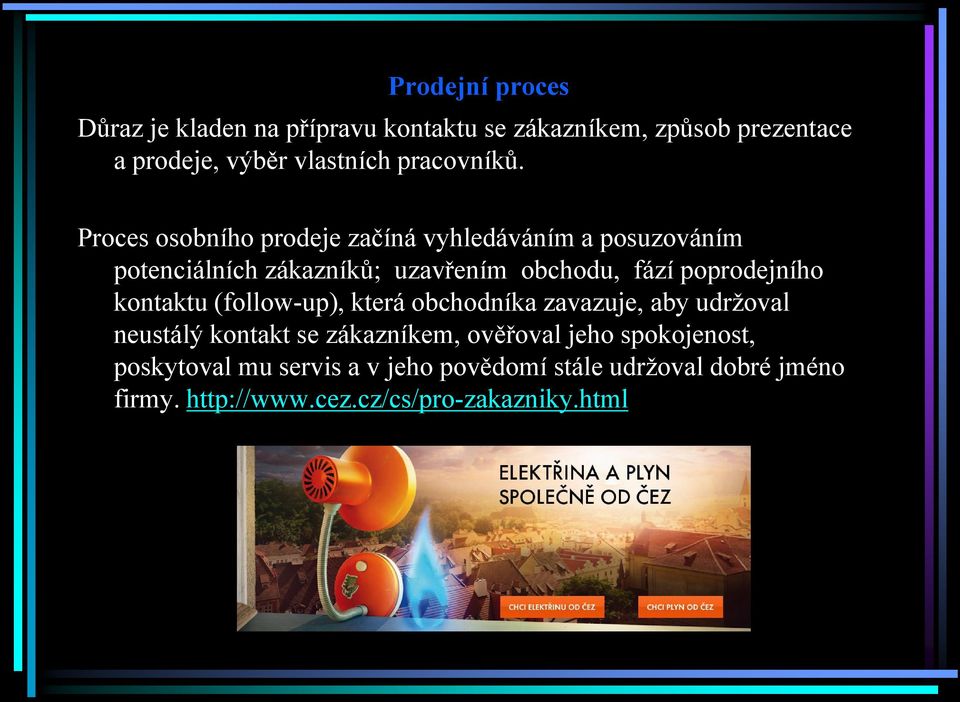 Prodejní proces

Důraz je kladen na přípravu kontaktu se zákazníkem, způsob prezentace a prodeje, výběr vlastních pracovníků.

Proces osobního prodeje začíná vyhledáváním a posuzováním potenciálních zákazníků; uzavřením obchodu, fází poprodejního kontaktu (follow-up), která obchodníka zavazuje, aby udržoval neustálý kontakt se zákazníkem, ověřoval jeho spokojenost, poskytoval mu servis a v jeho povědomí stále udržoval dobré jméno firmy. http://www.cez.cz/cs/pro-zakazniky.html

ELEKTŘINA A PLYN SPOLEČNĚ OD ČEZ

CHCI ELEKTŘINU OD ČEZ

CHCI PLYN OD ČEZ